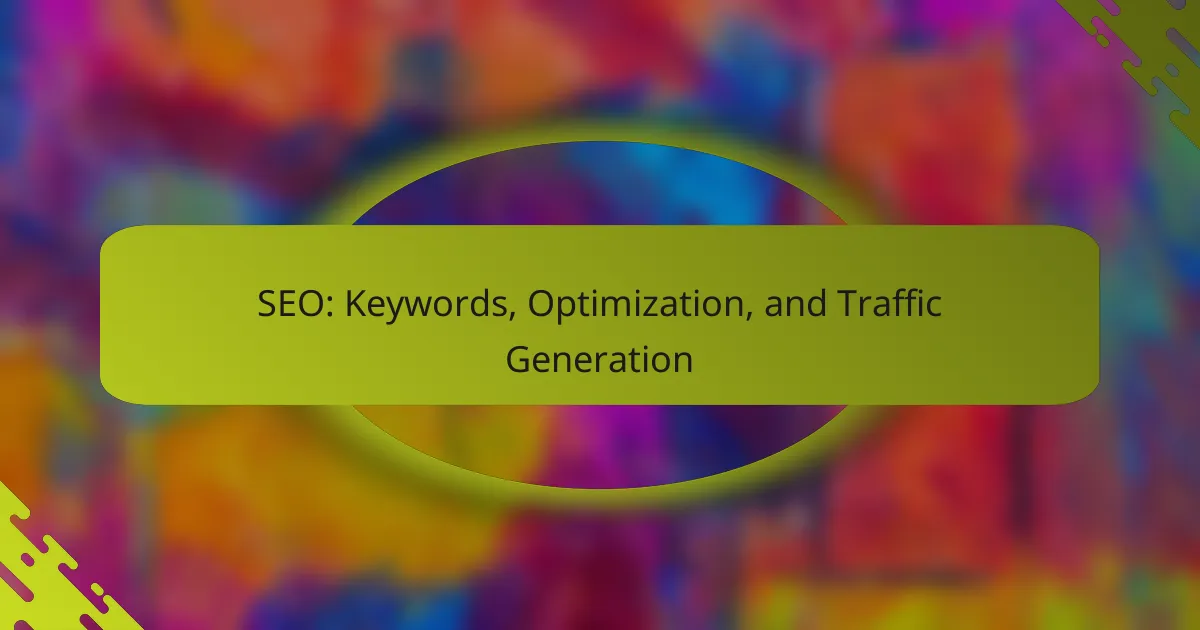 SEO: Keywords, Optimization, and Traffic Generation